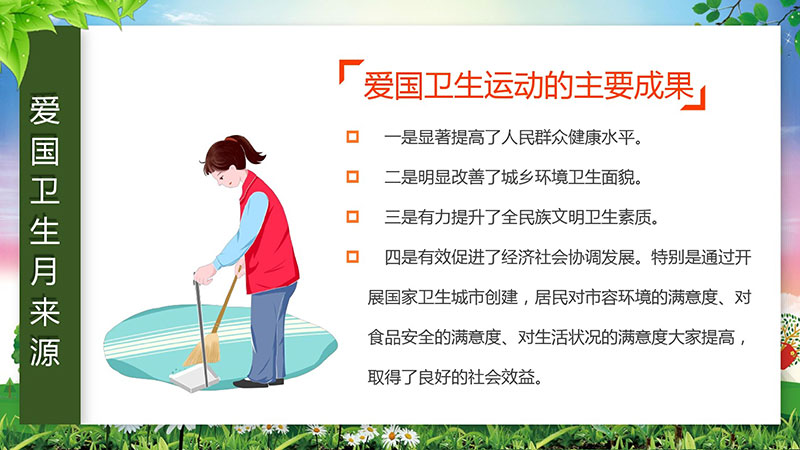 爱国卫生月来源

爱国卫生运动的主要成果

一是显著提高了人民群众健康水平。

二是明显改善了城乡环境卫生面貌。

三是有力提升了全民族文明卫生素质。

四是有效促进了经济社会协调发展。特别是通过开展国家卫生城市创建，居民对市容环境的满意度、对食品安全的满意度、对生活状况的满意度大家提高，取得了良好的社会效益。